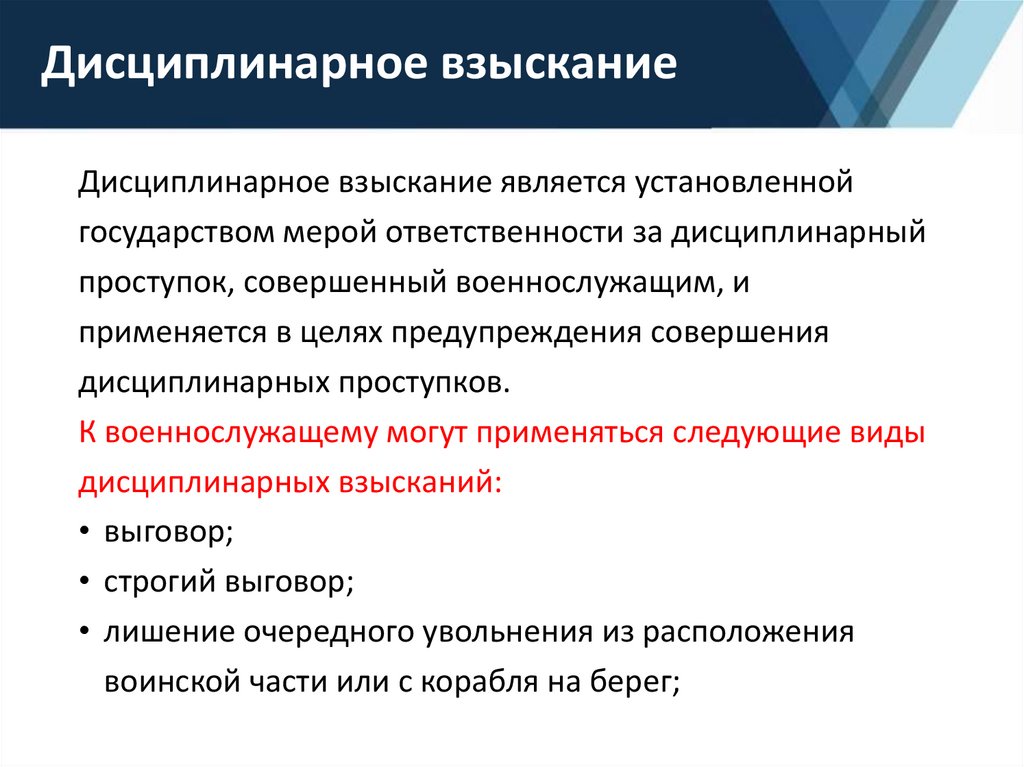 Дисциплинарное взыскание

Дисциплинарное взыскание является установленной государством мерой ответственности за дисциплинарный проступок, совершенный военнослужащим, и применяется в целях предупреждения совершения дисциплинарных проступков.

К военнослужащему могут применяться следующие виды дисциплинарных взысканий:

• выговор;
• строгий выговор;
• лишение очередного увольнения из расположения воинской части или с корабля на берег;